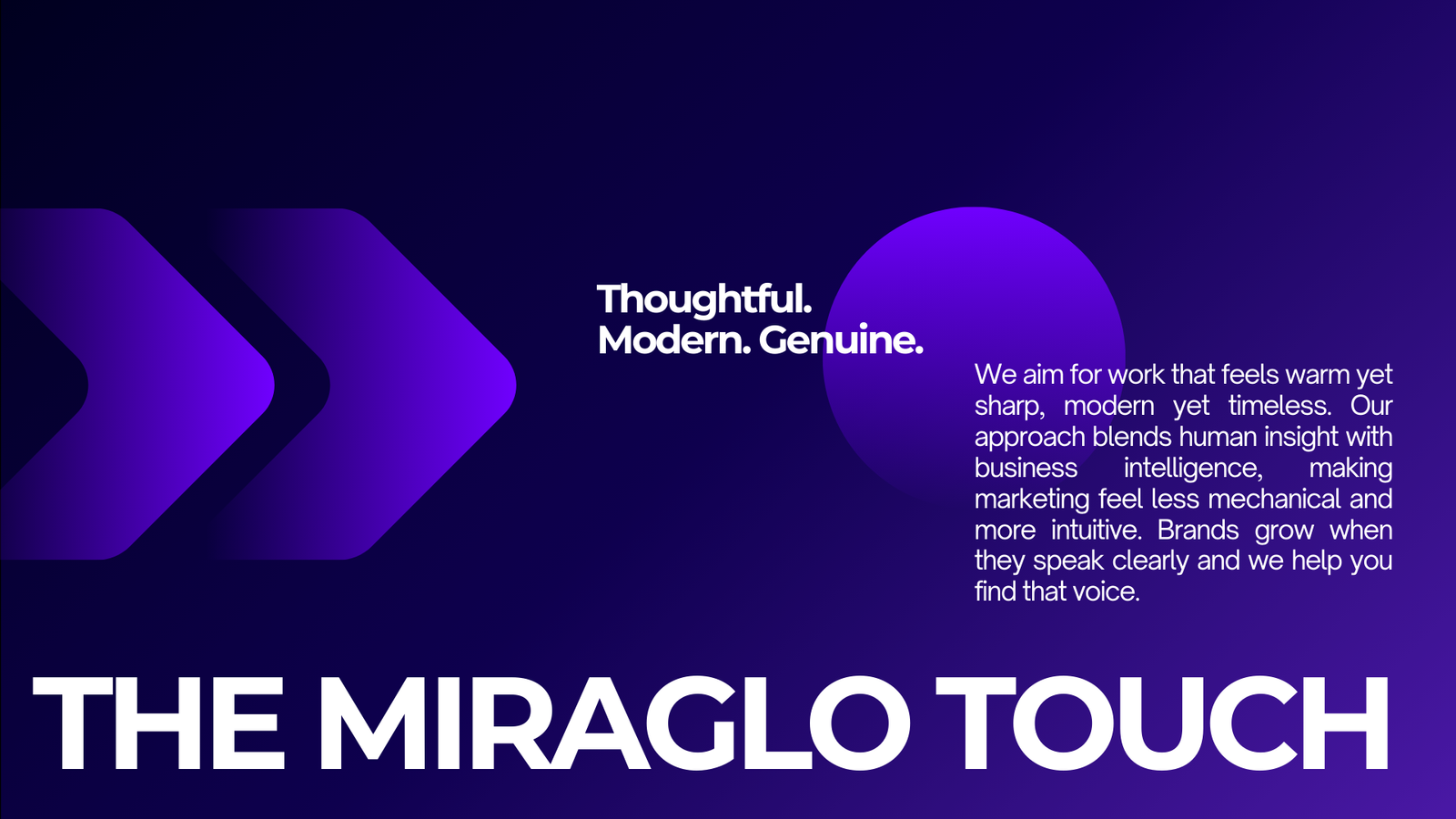 Thoughtful.
Modern. Genuine.

We aim for work that feels warm yet sharp, modern yet timeless. Our approach blends human insight with business intelligence, making marketing feel less mechanical and more intuitive. Brands grow when they speak clearly and we help you find that voice.

THE MIRAGLO TOUCH